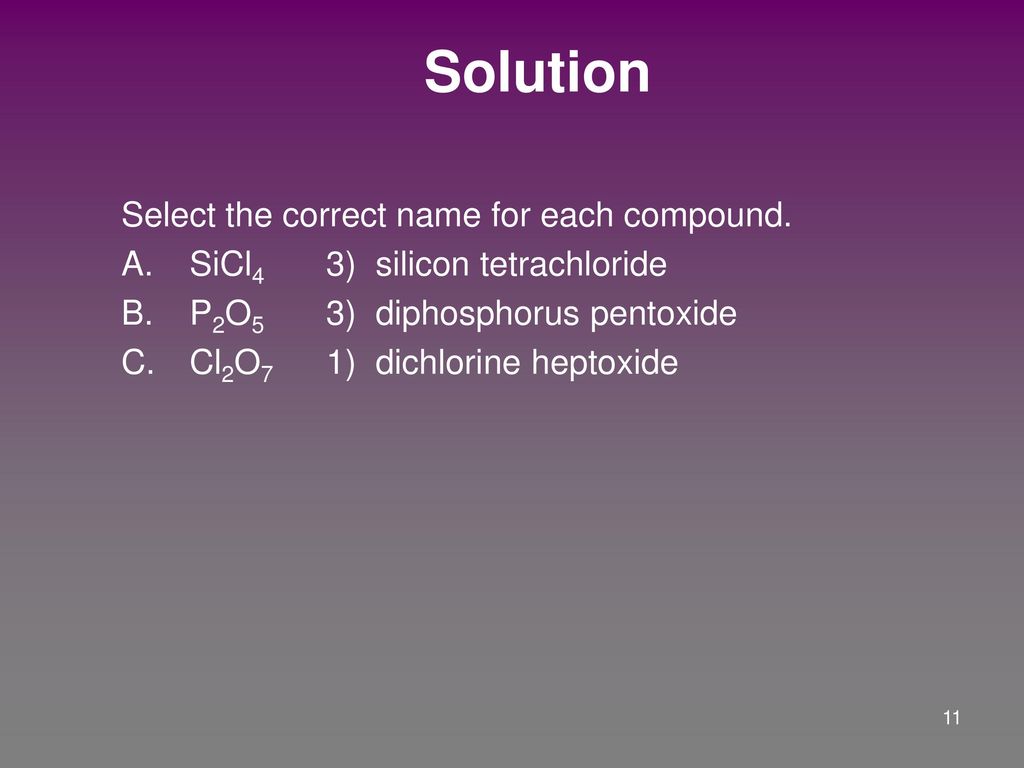 Solution

Select the correct name for each compound.
A. $SiCl_4$ 3) silicon tetrachloride
B. $P_2O_5$ 3) diphosphorus pentoxide
C. $Cl_2O_7$ 1) dichlorine heptoxide

11